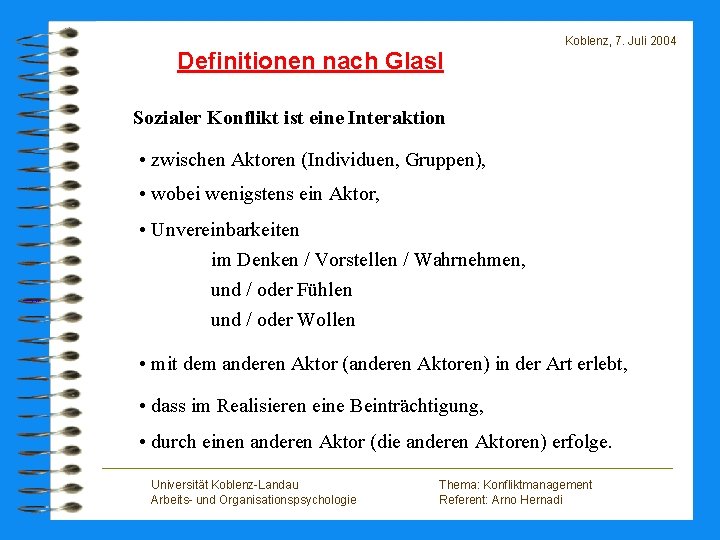 Koblenz, 7. Juli 2004

Definitionen nach Glasl

Sozialer Konflikt ist eine Interaktion

• zwischen Aktoren (Individuen, Gruppen),

• wobei wenigstens ein Aktor,

• Unvereinbarkeiten
im Denken / Vorstellen / Wahrnehmen,
und / oder Fühlen
und / oder Wollen

• mit dem anderen Aktor (anderen Aktoren) in der Art erlebt,

• dass im Realisieren eine Beinträchtigung,

• durch einen anderen Aktor (die anderen Aktoren) erfolge.

Universität Koblenz-Landau
Arbeits- und Organisationspsychologie

Thema: Konfliktmanagement
Referent: Arno Hernadi